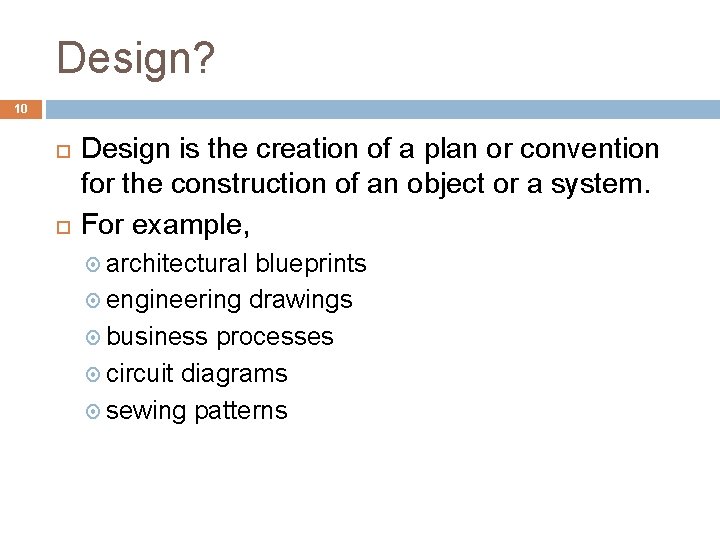 Design?

10

Design is the creation of a plan or convention for the construction of an object or a system.

For example,

architectural blueprints

engineering drawings

business processes

circuit diagrams

sewing patterns